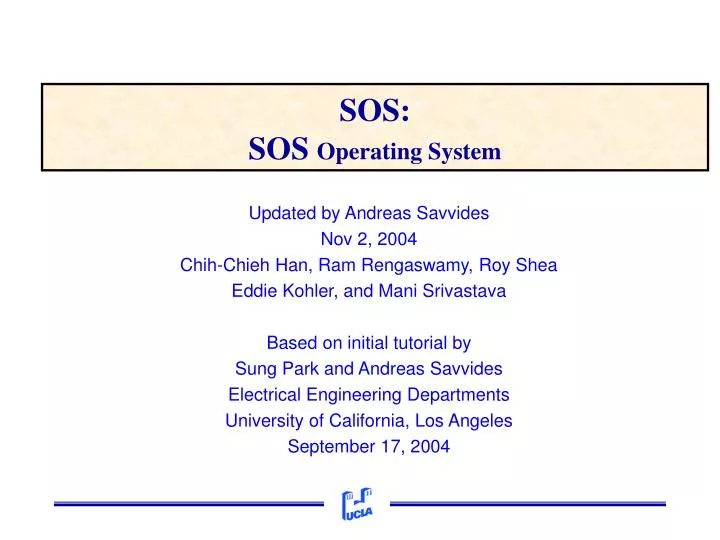 SOS:
SOS Operating System

Updated by Andreas Savvides
Nov 2, 2004
Chih-Chieh Han, Ram Rengaswamy, Roy Shea
Eddie Kohler, and Mani Srivastava

Based on initial tutorial by
Sung Park and Andreas Savvides
Electrical Engineering Departments
University of California, Los Angeles
September 17, 2004

UCLA